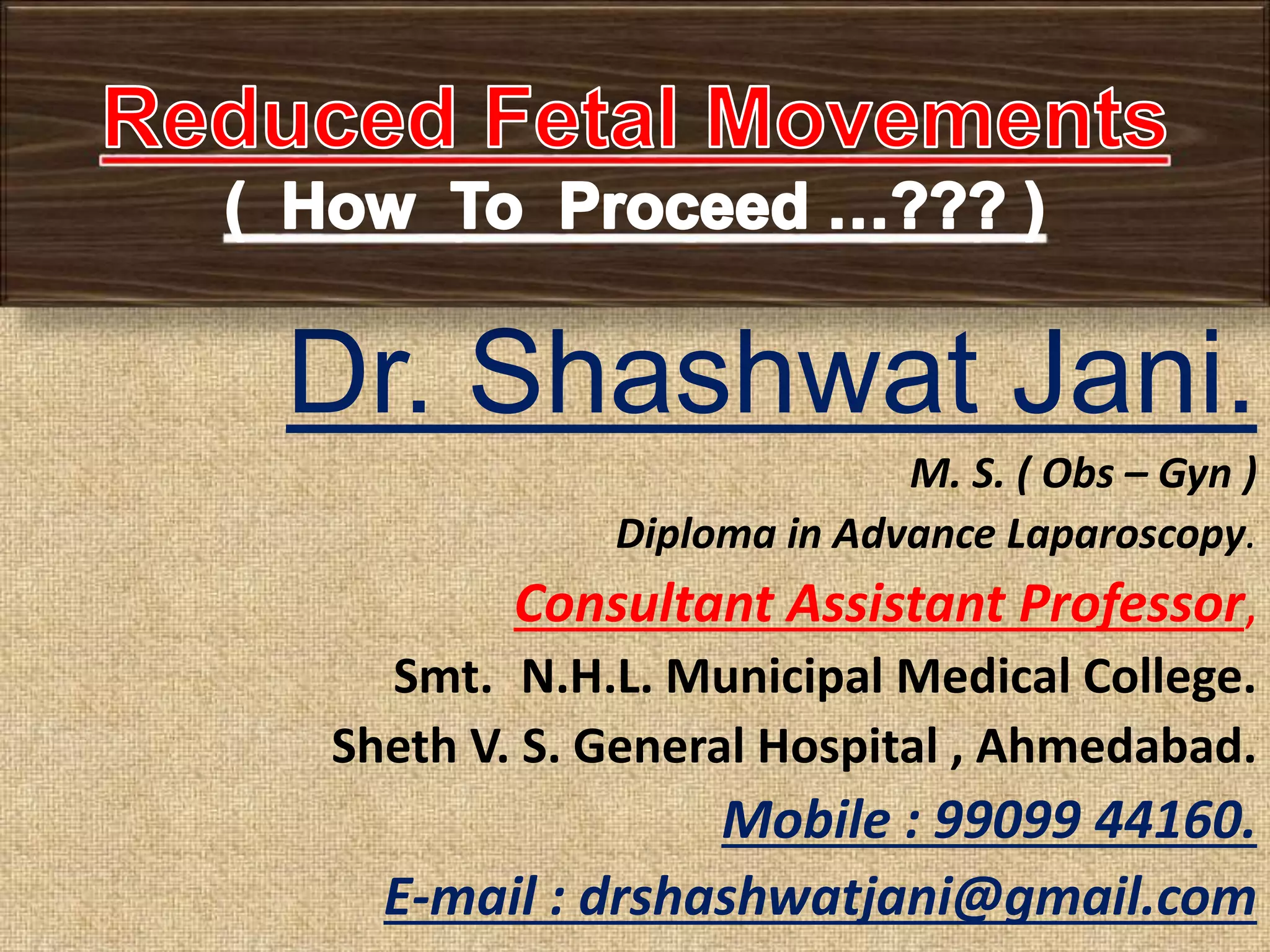 Reduced Fetal Movements
( How To Proceed …??? )

Dr. Shashwat Jani.

M. S. ( Obs – Gyn )

Diploma in Advance Laparoscopy.

Consultant Assistant Professor,

Smt. N.H.L. Municipal Medical College.

Sheth V. S. General Hospital , Ahmedabad.

Mobile : 99099 44160.

E-mail : drshashwatjani@gmail.com